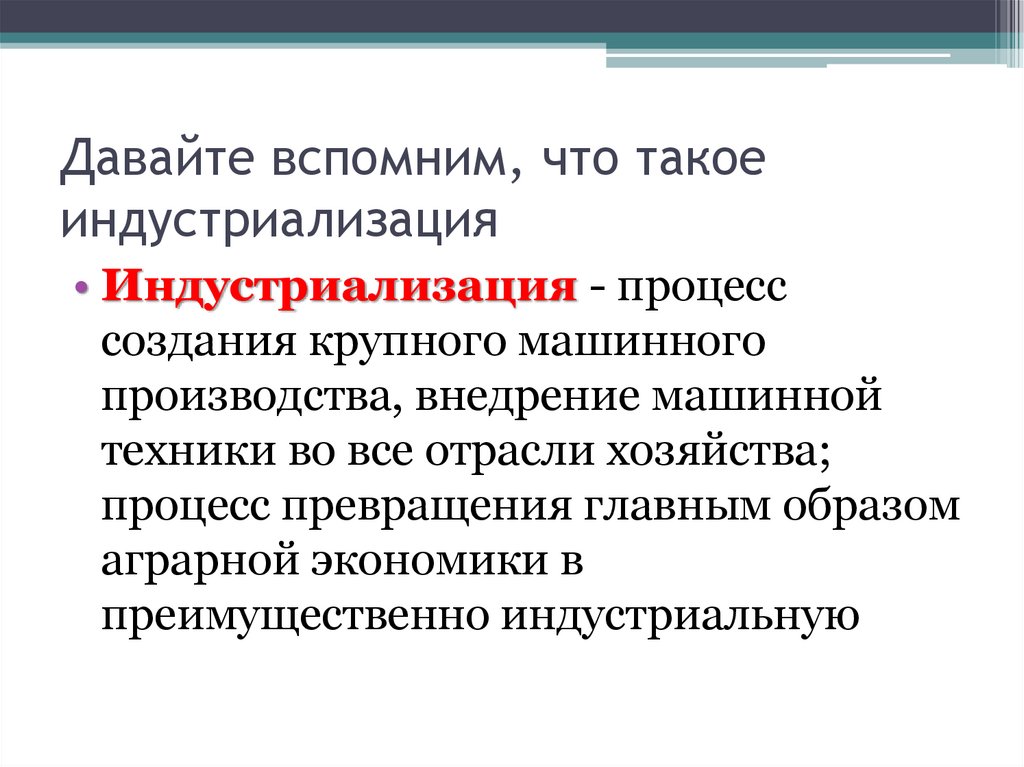 Давайте вспомним, что такое индустриализация

• Индустриализация - процесс создания крупного машинного производства, внедрение машинной техники во все отрасли хозяйства; процесс превращения главным образом аграрной экономики в преимущественно индустриальную